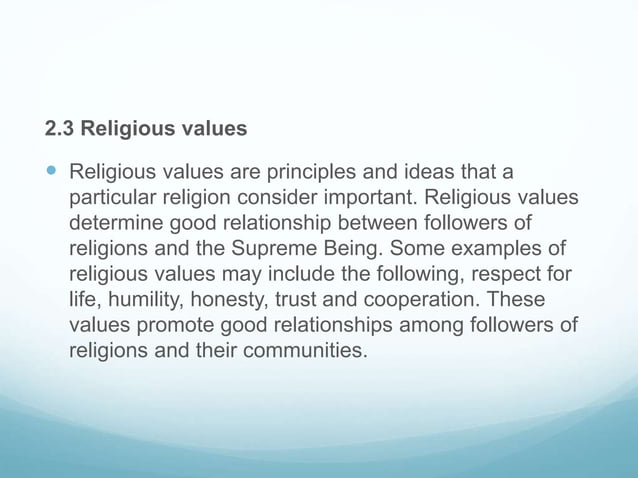 2.3 Religious values

Religious values are principles and ideas that a particular religion consider important. Religious values determine good relationship between followers of religions and the Supreme Being. Some examples of religious values may include the following, respect for life, humility, honesty, trust and cooperation. These values promote good relationships among followers of religions and their communities.